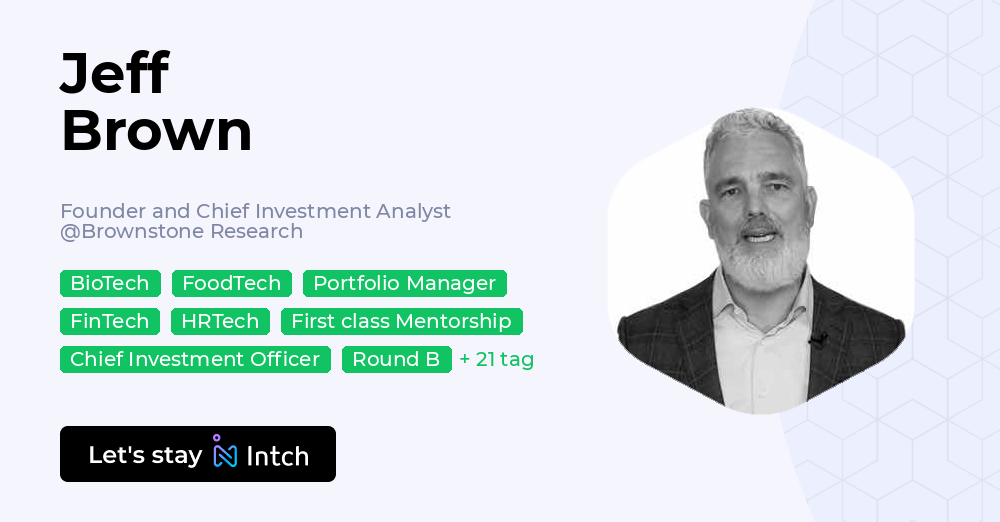 Jeff
Brown

Founder and Chief Investment Analyst
@Brownstone Research

BioTech FoodTech Portfolio Manager
FinTech HRTech First class Mentorship
Chief Investment Officer Round B + 21 tag

Let's stay Intch